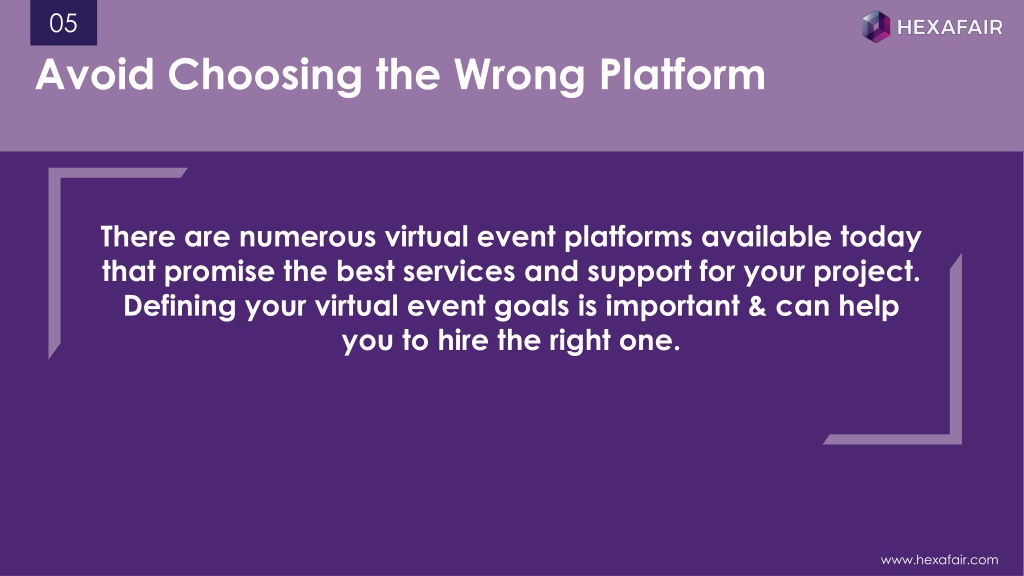 05

HEXAFAIR

Avoid Choosing the Wrong Platform

There are numerous virtual event platforms available today that promise the best services and support for your project. Defining your virtual event goals is important & can help you to hire the right one.

www.hexafair.com